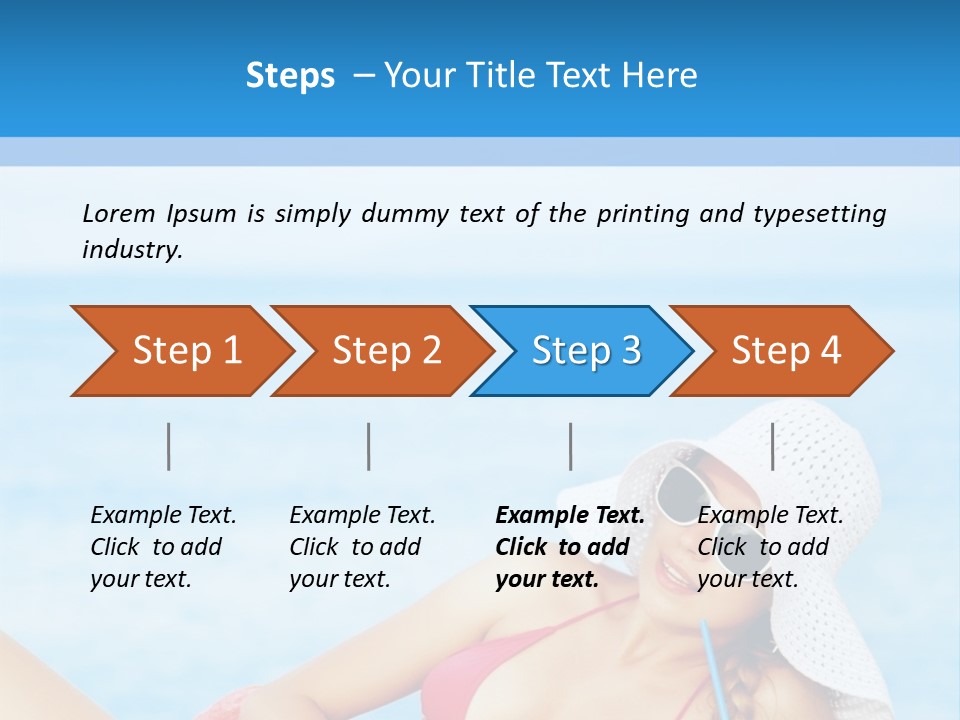 Steps – Your Title Text Here

Lorem Ipsum is simply dummy text of the printing and typesetting industry.

Step 1

Step 2

Step 3

Step 4

Example Text. Click to add your text.

Example Text. Click to add your text.

Example Text. Click to add your text.

Example Text. Click to add your text.